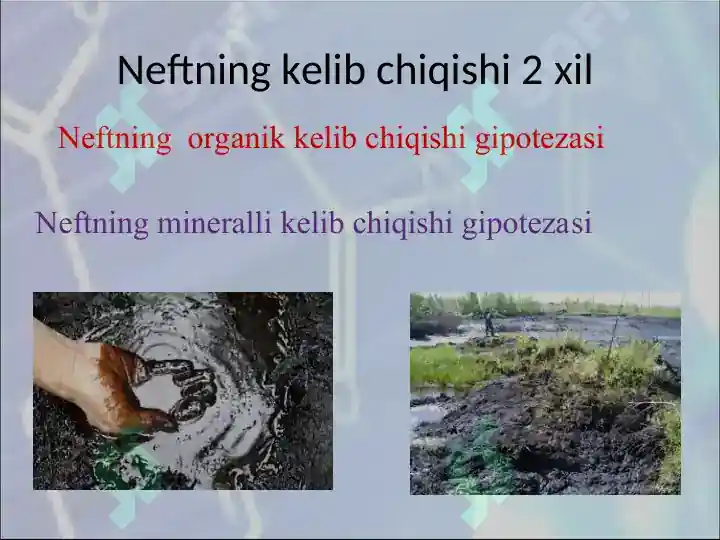 Neftning kelib chiqishi 2 xil

Neftning organik kelib chiqishi gipotezasi

Neftning mineralli kelib chiqishi gipotezasi